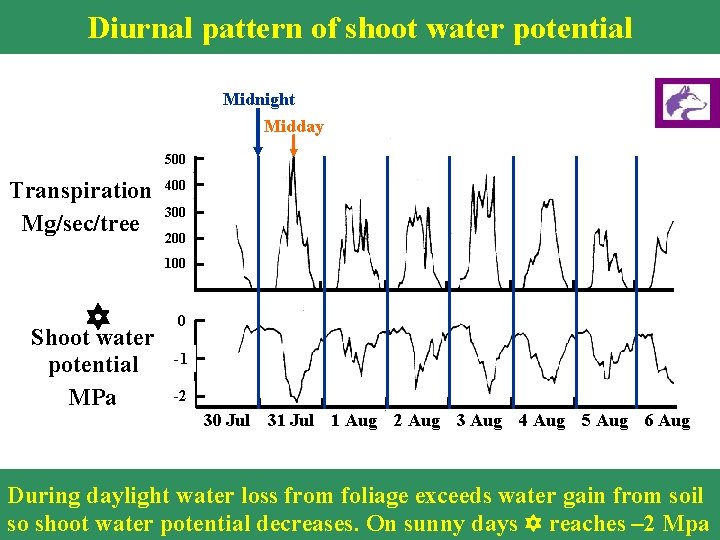 Diurnal pattern of shoot water potential

Midnight

Midday

Transpiration Mg/sec/tree

500
400
300
200
100

✡
Shoot water potential MPa

0
-1
-2

30 Jul 31 Jul 1 Aug 2 Aug 3 Aug 4 Aug 5 Aug 6 Aug

During daylight water loss from foliage exceeds water gain from soil so shoot water potential decreases. On sunny days ✡ reaches –2 Mpa